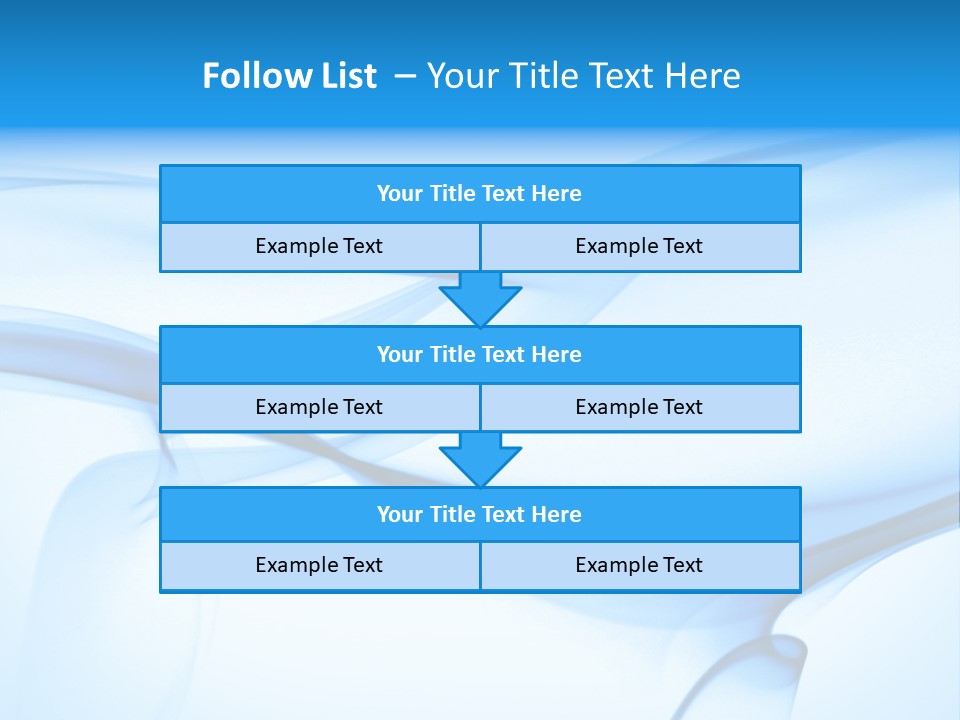 Follow List – Your Title Text Here

Your Title Text Here

Example Text

Example Text

Your Title Text Here

Example Text

Example Text

Your Title Text Here

Example Text

Example Text